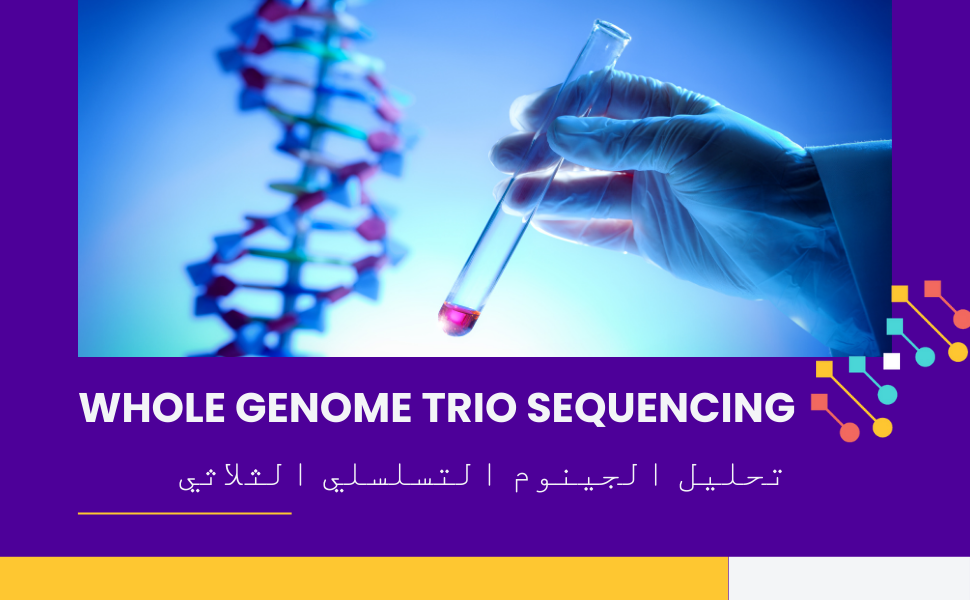 WHOLE GENOME TRIO SEQUENCING

تحليل الجينوم التسلسلي الثلاثي